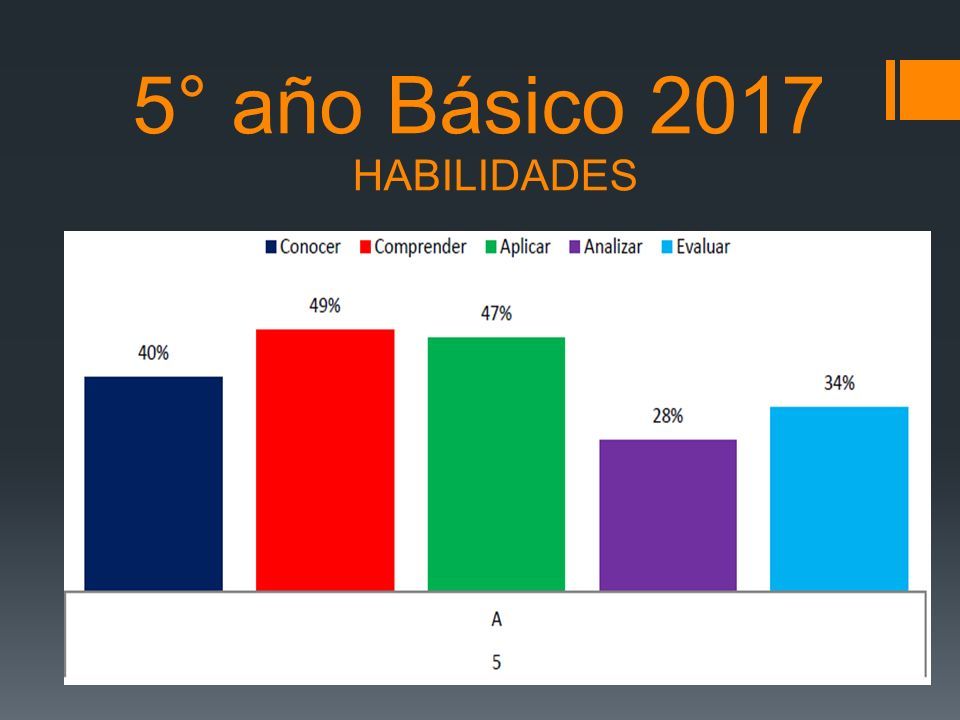 5° año Básico 2017
HABILIDADES

Conocer Comprender Aplicar Analizar Evaluar

40%
49%
47%
28%
34%

A
5